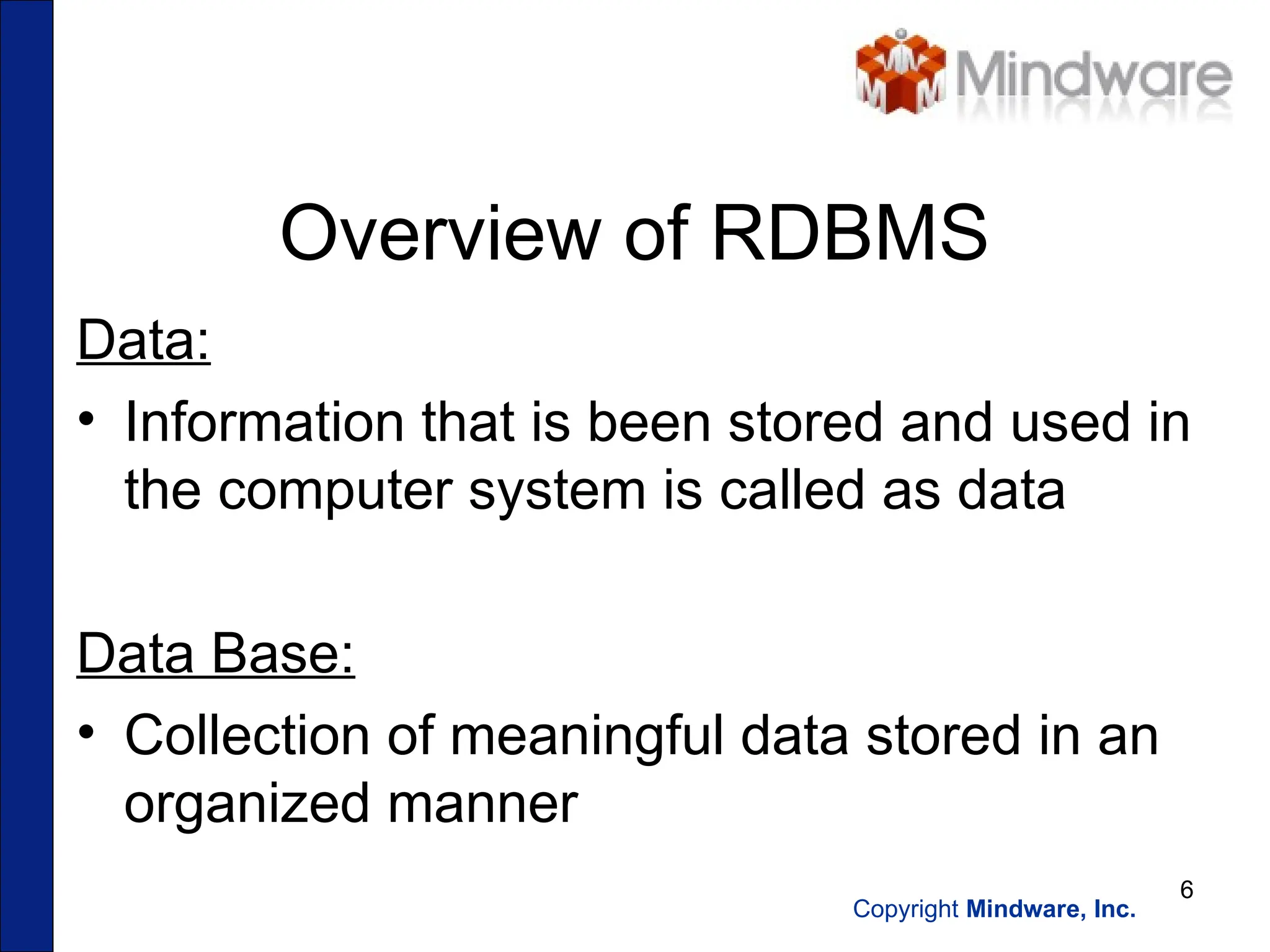 Mindware

Overview of RDBMS

Data:

• Information that is been stored and used in the computer system is called as data

Data Base:

• Collection of meaningful data stored in an organized manner

6

Copyright Mindware, Inc.